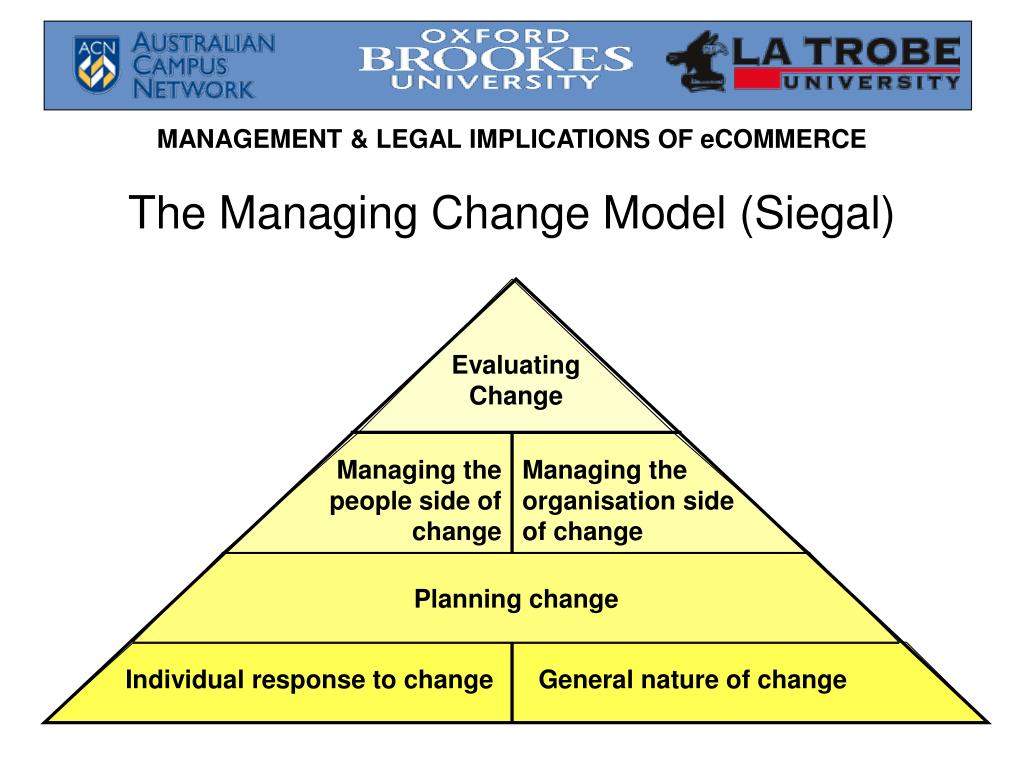 ACN AUSTRALIAN CAMPUS NETWORK

OXFORD BROOKES UNIVERSITY

LA TROBE UNIVERSITY

MANAGEMENT & LEGAL IMPLICATIONS OF eCOMMERCE

The Managing Change Model (Siegal)

Evaluating Change

Managing the people side of change

Managing the organisation side of change

Planning change

Individual response to change

General nature of change